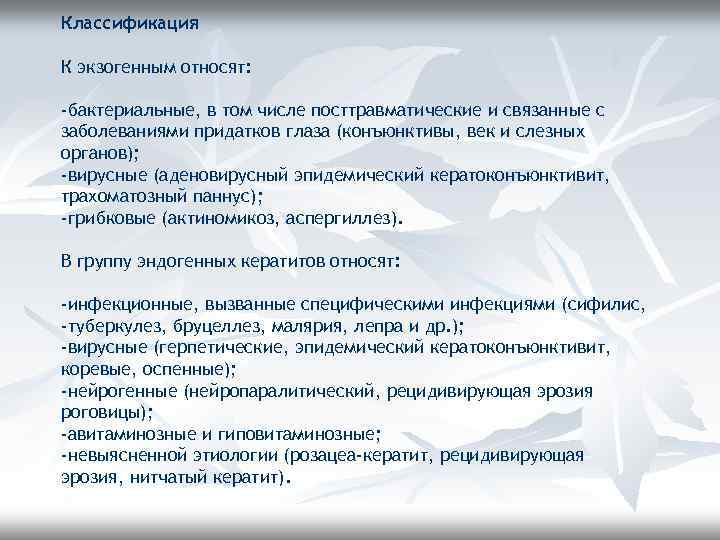 Классификация

К экзогенным относят:

-бактериальные, в том числе посттравматические и связанные с заболеваниями придатков глаза (конъюнктивы, век и слезных органов);
-вирусные (аденовирусный эпидемический кератоконъюнктивит, трахоматозный паннус);
-грибковые (актиномикоз, аспергиллез).

В группу эндогенных кератитов относят:

-инфекционные, вызванные специфическими инфекциями (сифилис,
-туберкулез, бруцеллез, малярия, лепра и др.);
-вирусные (герпетические, эпидемический кератоконъюнктивит, коревые, оспенные);
-нейрогенные (нейропаралитический, рецидивирующая эрозия роговицы);
-авитаминозные и гиповитаминозные;
-невыясненной этиологии (розацеа-кератит, рецидивирующая эрозия, нитчатый кератит).